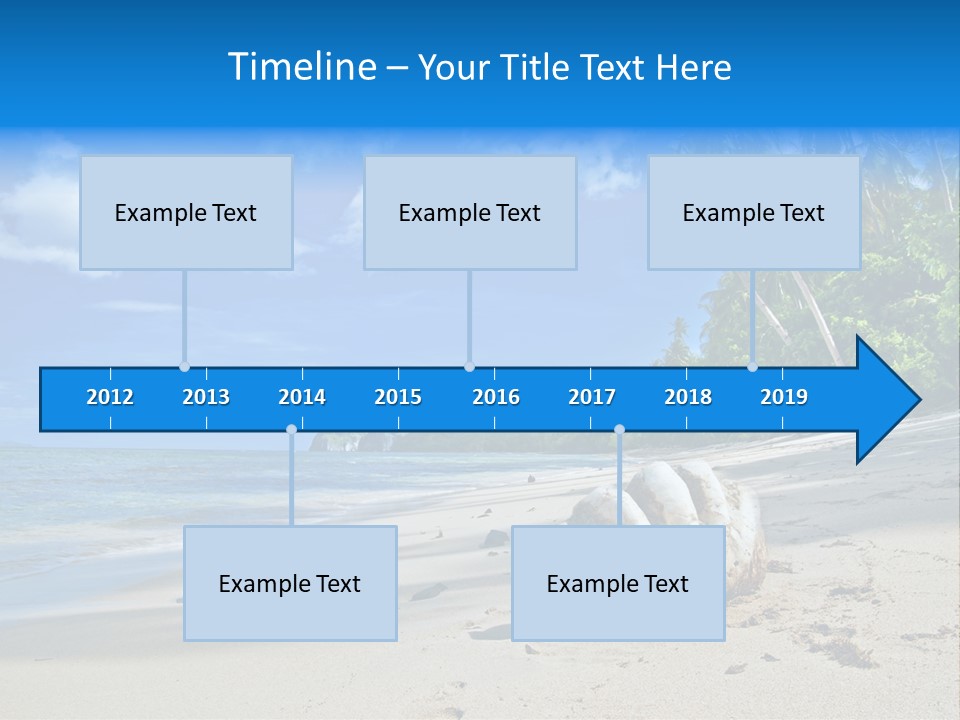 Timeline – Your Title Text Here

Example Text

Example Text

Example Text

2012 2013 2014 2015 2016 2017 2018 2019

Example Text

Example Text